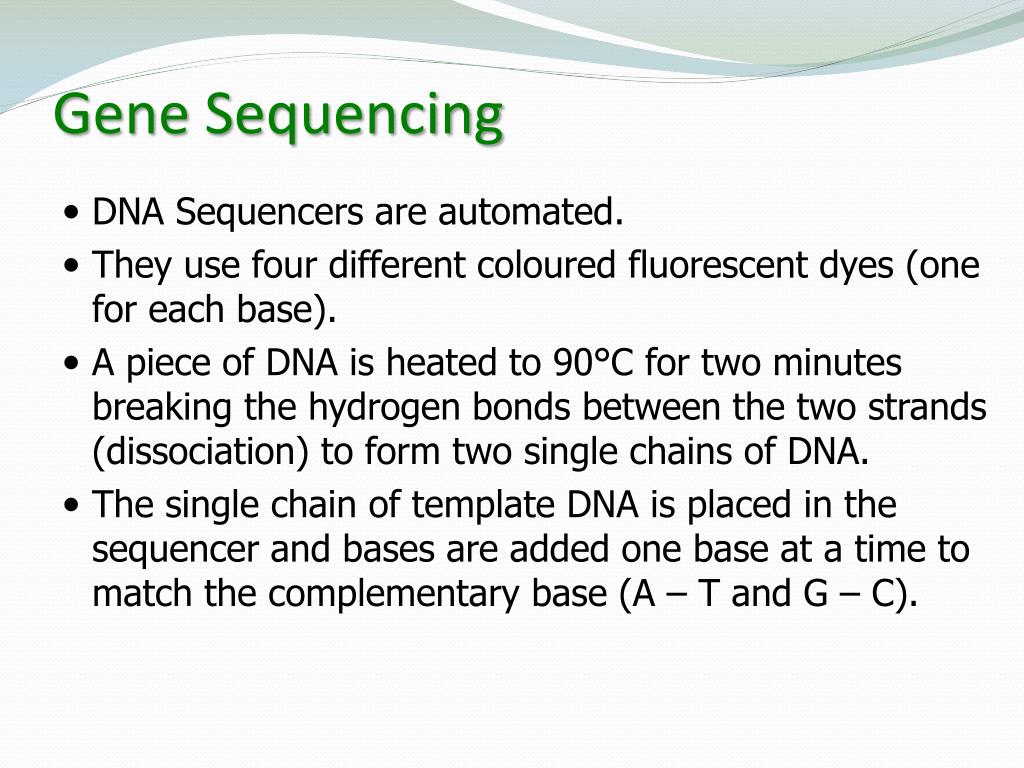 Gene Sequencing

• DNA Sequencers are automated.
• They use four different coloured fluorescent dyes (one for each base).
• A piece of DNA is heated to 90°C for two minutes breaking the hydrogen bonds between the two strands (dissociation) to form two single chains of DNA.
• The single chain of template DNA is placed in the sequencer and bases are added one base at a time to match the complementary base (A – T and G – C).